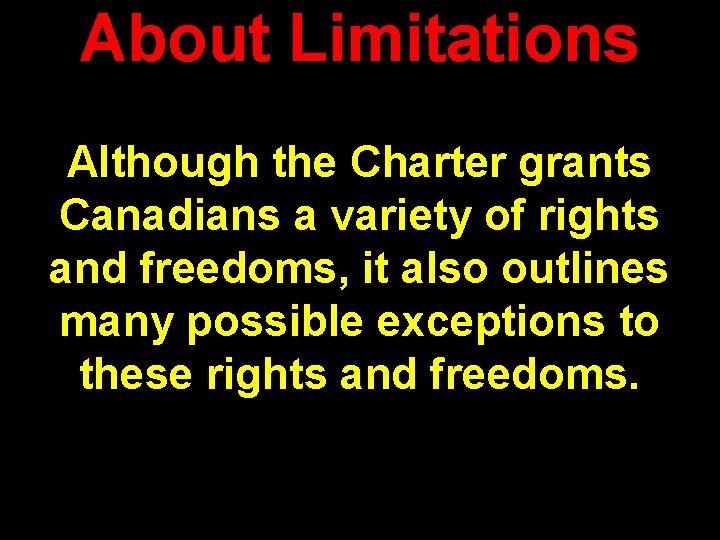 About Limitations

Although the Charter grants Canadians a variety of rights and freedoms, it also outlines many possible exceptions to these rights and freedoms.